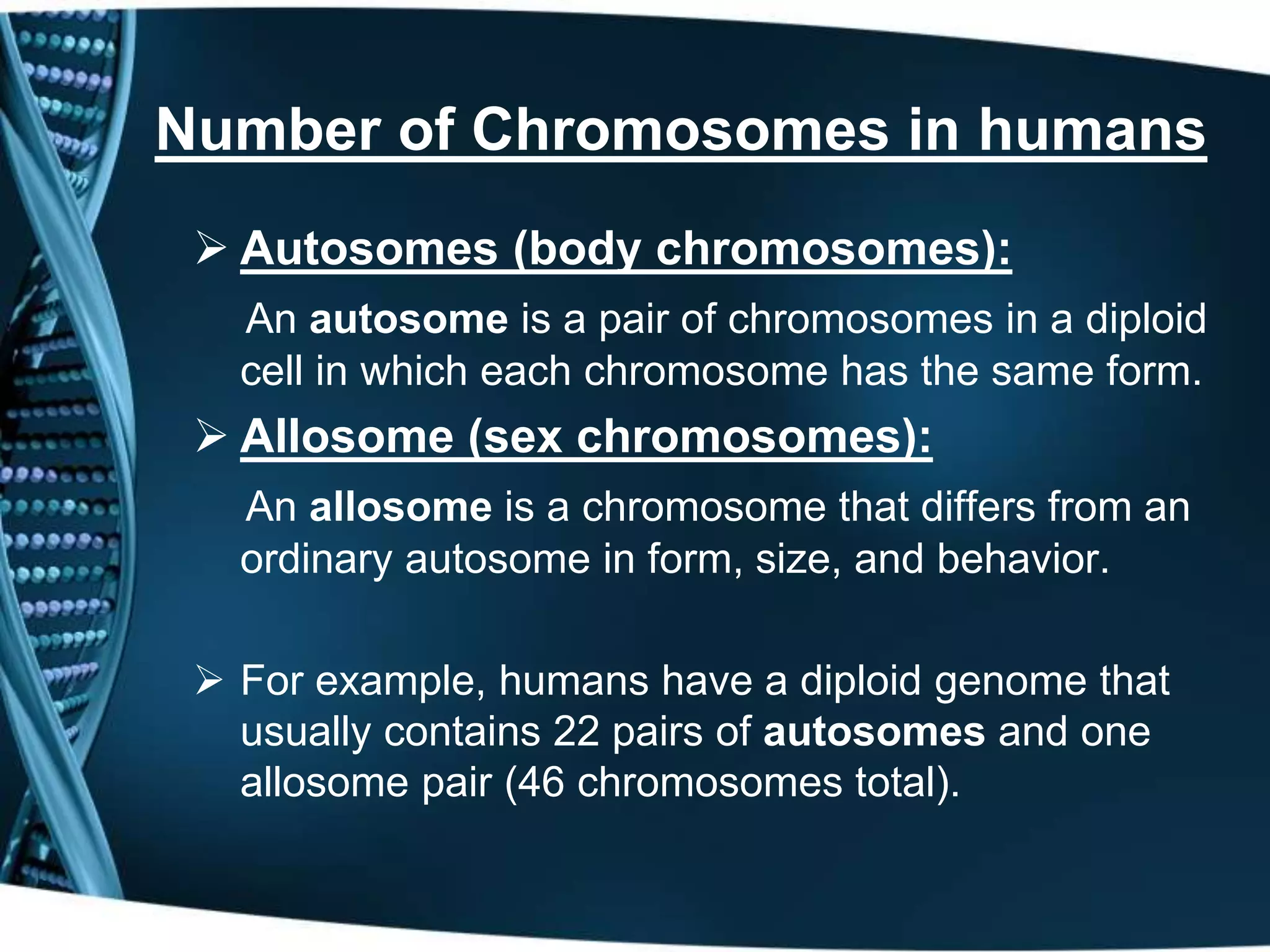 Number of Chromosomes in humans

➢ Autosomes (body chromosomes):

An autosome is a pair of chromosomes in a diploid cell in which each chromosome has the same form.

➢ Allosome (sex chromosomes):

An allosome is a chromosome that differs from an ordinary autosome in form, size, and behavior.

➢ For example, humans have a diploid genome that usually contains 22 pairs of autosomes and one allosome pair (46 chromosomes total).